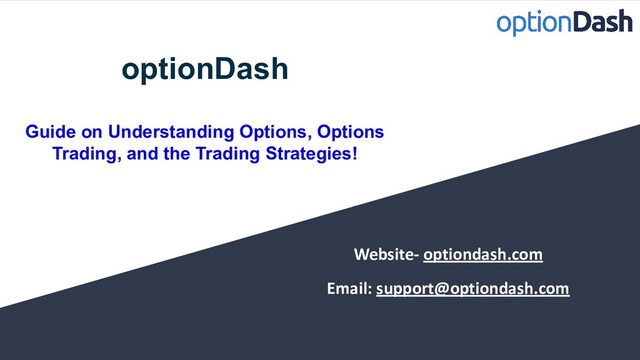 optionDash

optionDash

Guide on Understanding Options, Options Trading, and the Trading Strategies!

Website- optiondash.com

Email: support@optiondash.com